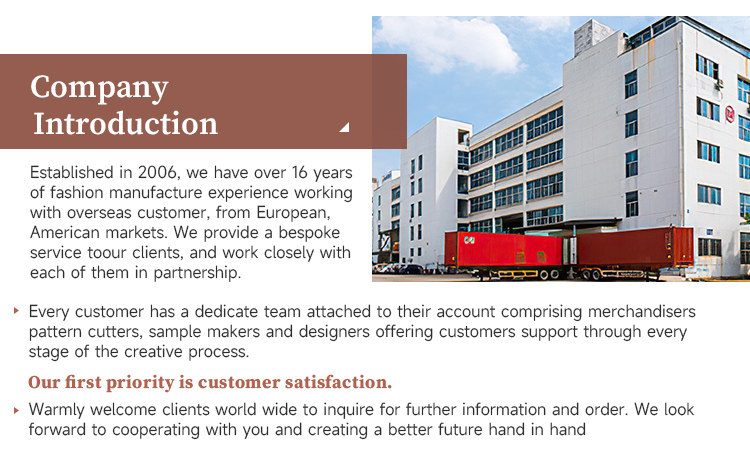 Company Introduction

Established in 2006, we have over 16 years of fashion manufacture experience working with overseas customer, from European, American markets. We provide a bespoke service toour clients, and work closely with each of them in partnership.

Every customer has a dedicate team attached to their account comprising merchandisers pattern cutters, sample makers and designers offering customers support through every stage of the creative process.

Our first priority is customer satisfaction.

Warmly welcome clients world wide to inquire for further information and order. We look forward to cooperating with you and creating a better future hand in hand